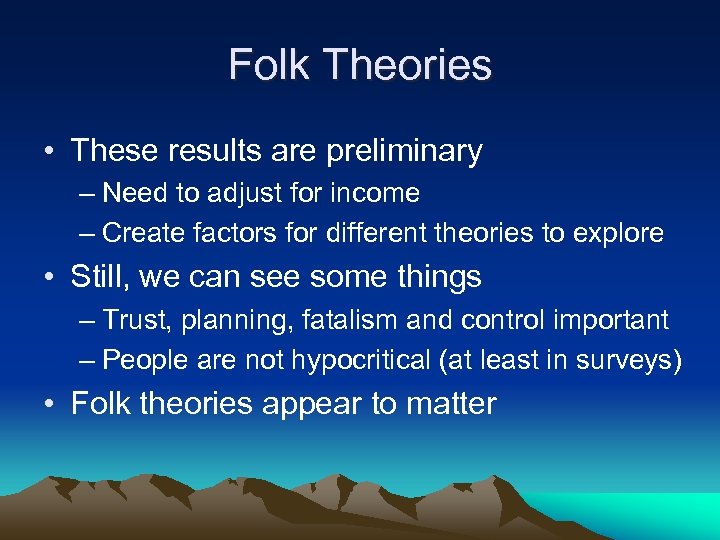 Folk Theories

• These results are preliminary
– Need to adjust for income
– Create factors for different theories to explore

• Still, we can see some things
– Trust, planning, fatalism and control important
– People are not hypocritical (at least in surveys)

• Folk theories appear to matter